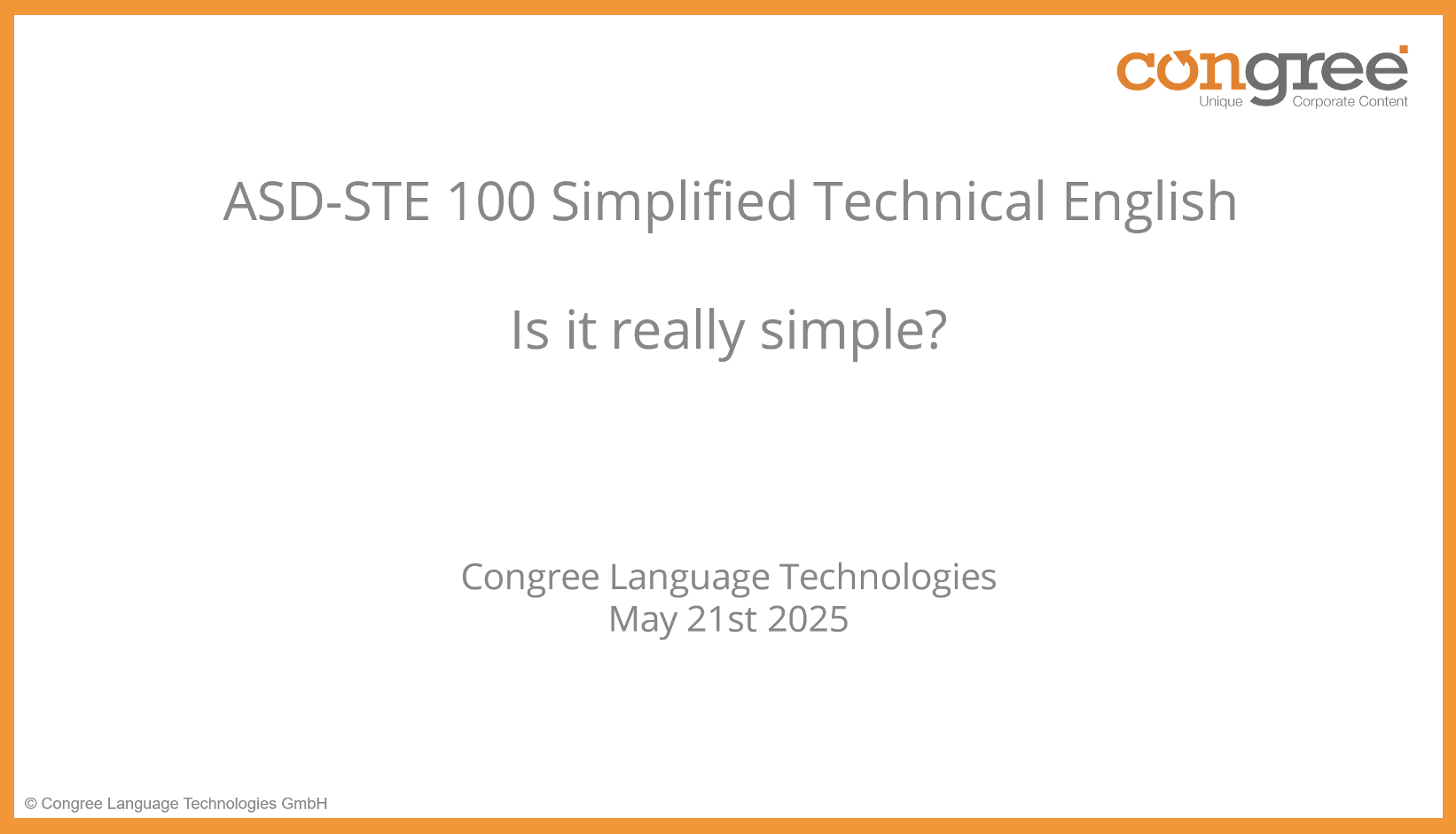 congree
Unique Corporate Content

ASD-STE 100 Simplified Technical English

Is it really simple?

Congree Language Technologies
May 21st 2025

© Congree Language Technologies GmbH